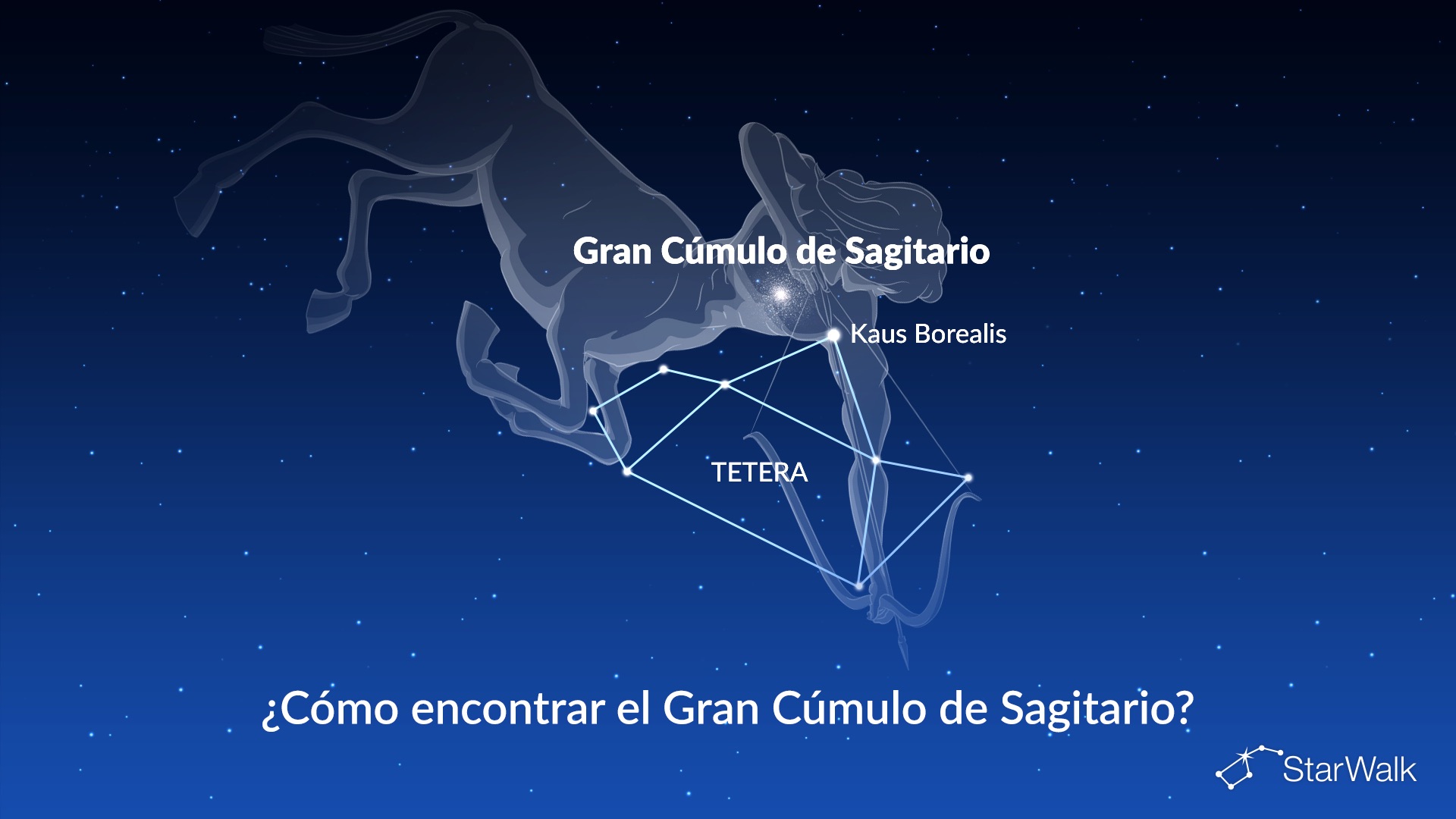 Gran Cúmulo de Sagitario

Kaus Borealis

TETERA

¿Cómo encontrar el Gran Cúmulo de Sagitario?

StarWalk